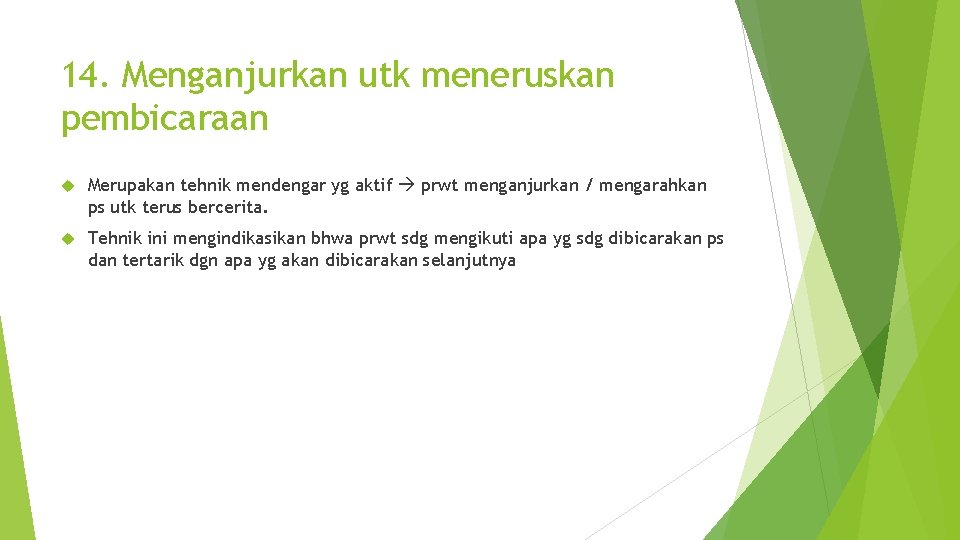 14. Menganjurkan utk meneruskan pembicaraan

Merupakan tehnik mendengar yg aktif → prwt menganjurkan / mengarahkan ps utk terus bercerita.

Tehnik ini mengindikasikan bhwa prwt sdg mengikuti apa yg sdg dibicarakan ps dan tertarik dgn apa yg akan dibicarakan selanjutnya